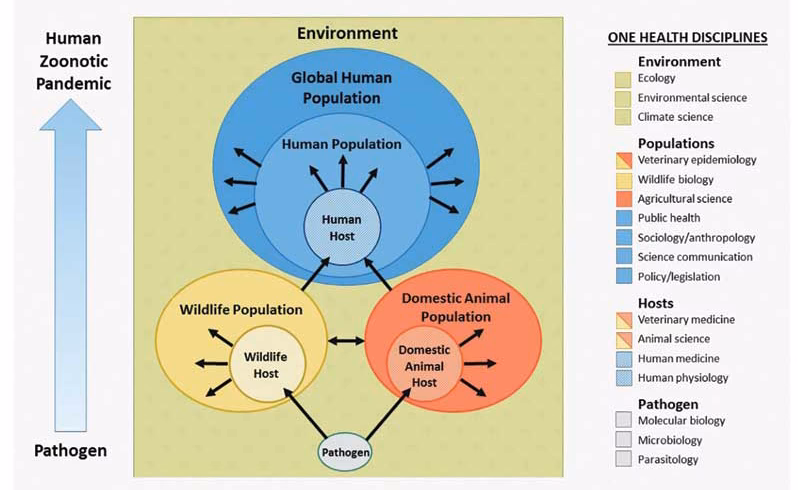 Human Zoonotic Pandemic

Pathogen

Environment

Global Human Population

Human Population

Human Host

Wildlife Population

Wildlife Host

Domestic Animal Population

Domestic Animal Host

Pathogen

ONE HEALTH DISCIPLINES

Environment
Ecology
Environmental science
Climate science

Populations
Veterinary epidemiology
Wildlife biology
Agricultural science
Public health
Sociology/anthropology
Science communication
Policy/legislation

Hosts
Veterinary medicine
Animal science
Human medicine
Human physiology

Pathogen
Molecular biology
Microbiology
Parasitology